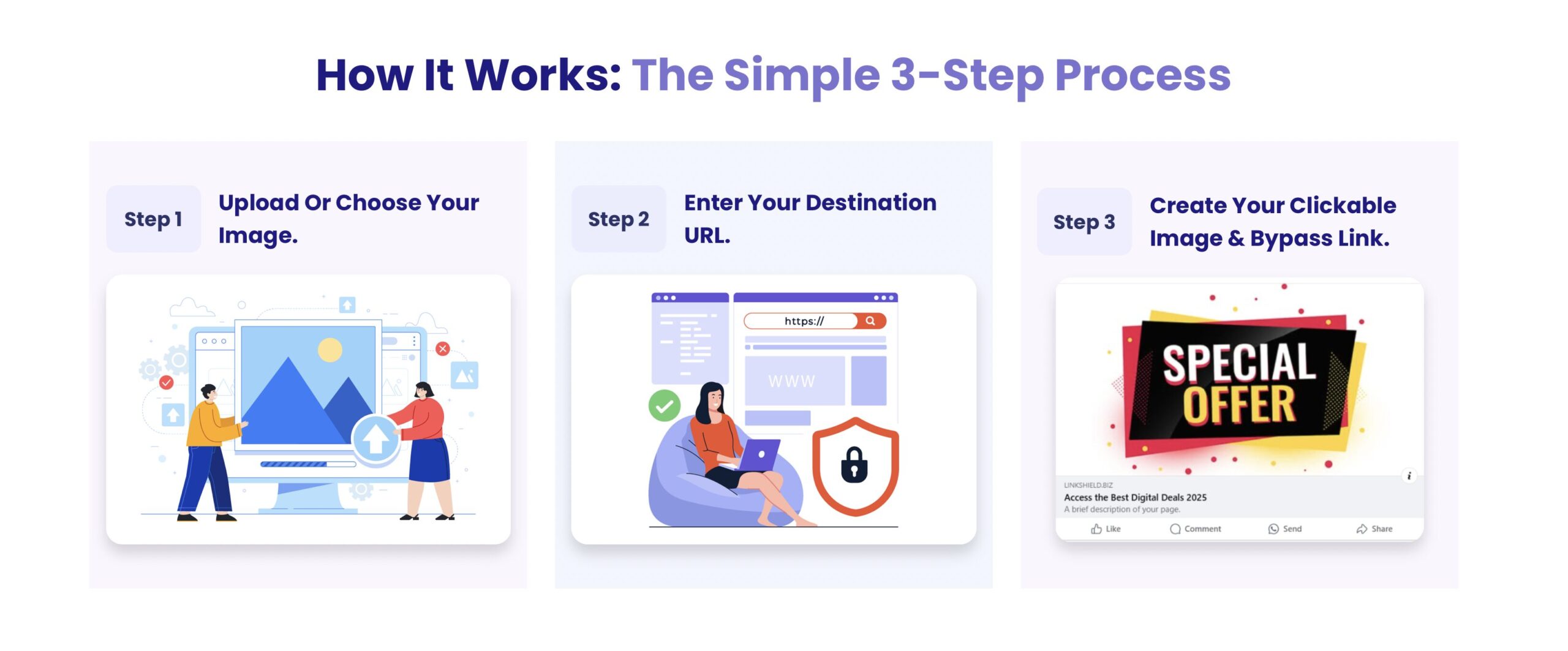 How It Works: The Simple 3-Step Process

Step 1

Upload Or Choose Your Image.

Step 2

Enter Your Destination URL.

https://

WWW

Step 3

Create Your Clickable Image & Bypass Link.

SPECIAL OFFER

LINKSHIELD.BIZ

Access the Best Digital Deals 2025

A brief description of your page.

Like Comment Send Share